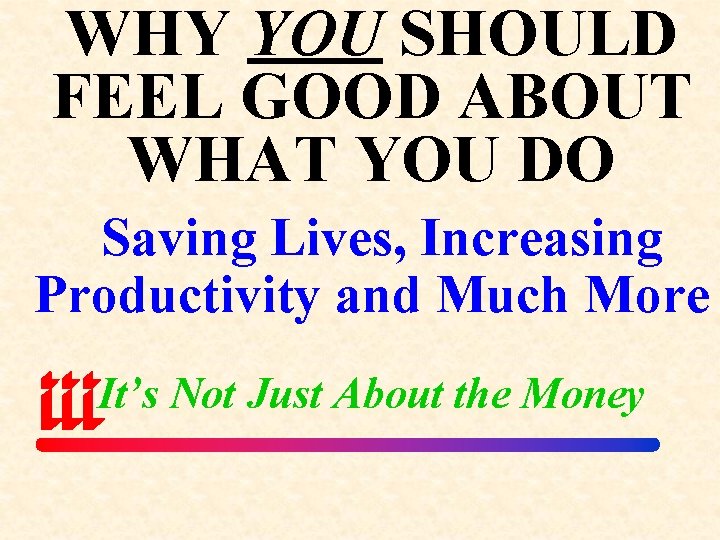 WHY YOU SHOULD FEEL GOOD ABOUT WHAT YOU DO

Saving Lives, Increasing Productivity and Much More

It's Not Just About the Money